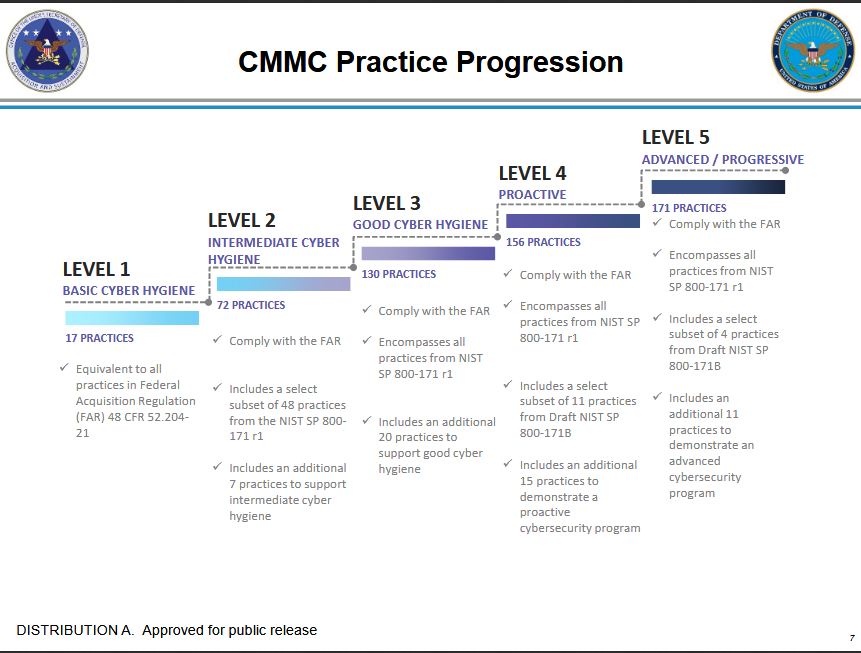 CMMC Practice Progression

LEVEL 1
BASIC CYBER HYGIENE
17 PRACTICES
✓ Equivalent to all practices in Federal Acquisition Regulation (FAR) 48 CFR 52.204-21

LEVEL 2
INTERMEDIATE CYBER HYGIENE
72 PRACTICES
✓ Comply with the FAR
✓ Includes a select subset of 48 practices from the NIST SP 800-171 r1
✓ Includes an additional 7 practices to support intermediate cyber hygiene

LEVEL 3
GOOD CYBER HYGIENE
130 PRACTICES
✓ Comply with the FAR
✓ Encompasses all practices from NIST SP 800-171 r1
✓ Includes an additional 20 practices to support good cyber hygiene

LEVEL 4
PROACTIVE
156 PRACTICES
✓ Comply with the FAR
✓ Encompasses all practices from NIST SP 800-171 r1
✓ Includes a select subset of 11 practices from Draft NIST SP 800-171B
✓ Includes an additional 15 practices to demonstrate a proactive cybersecurity program

LEVEL 5
ADVANCED / PROGRESSIVE
171 PRACTICES
✓ Comply with the FAR
✓ Encompasses all practices from NIST SP 800-171 r1
✓ Includes a select subset of 4 practices from Draft NIST SP 800-171B
✓ Includes an additional 11 practices to demonstrate an advanced cybersecurity program

DISTRIBUTION A. Approved for public release
7